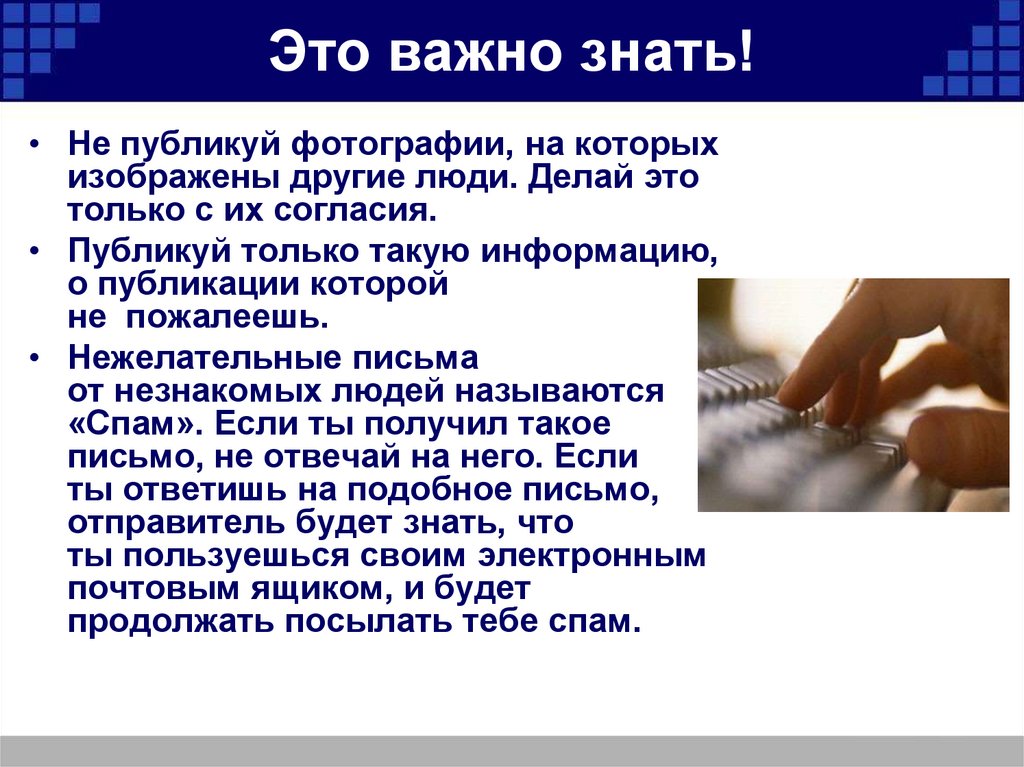 Это важно знать!

• Не публикуй фотографии, на которых изображены другие люди. Делай это только с их согласия.

• Публикуй только такую информацию, о публикации которой не пожалеешь.

• Нежелательные письма от незнакомых людей называются «Спам». Если ты получил такое письмо, не отвечай на него. Если ты ответишь на подобное письмо, отправитель будет знать, что ты пользуешься своим электронным почтовым ящиком, и будет продолжать посылать тебе спам.